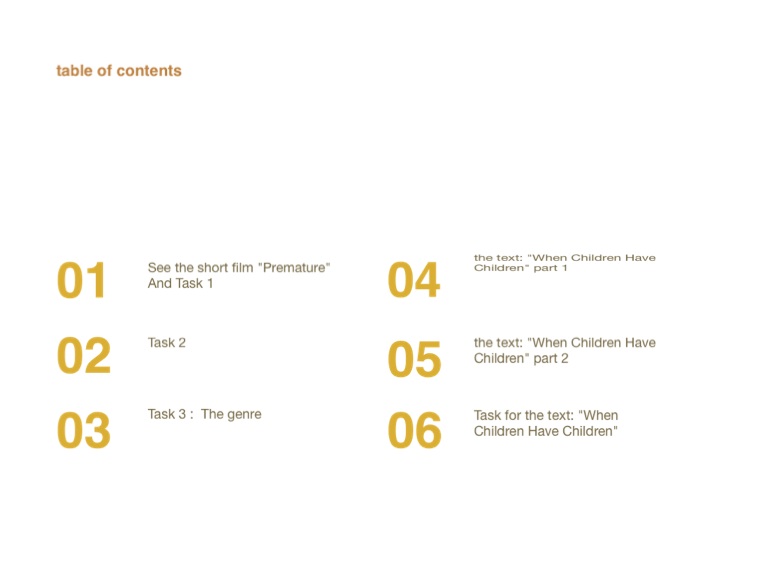 table of contents

01
See the short film "Premature" And Task 1

02
Task 2

03
Task 3 : The genre

04
the text: "When Children Have Children" part 1

05
the text: "When Children Have Children" part 2

06
Task for the text: "When Children Have Children"